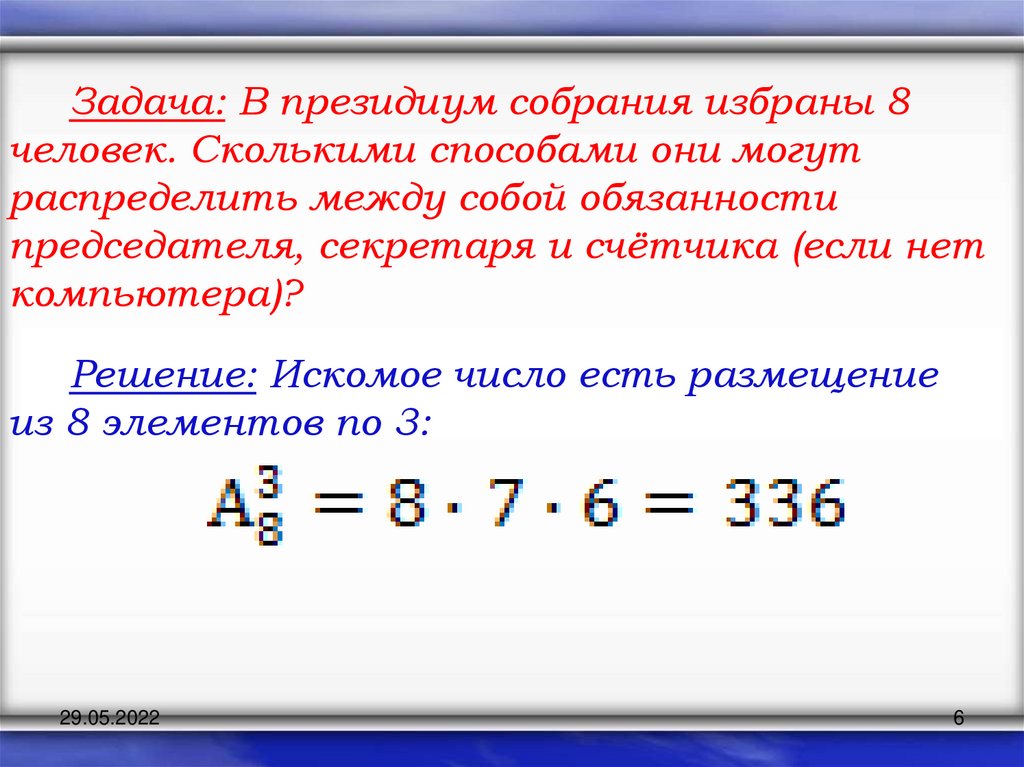 Задача: В президиум собрания избраны 8 человек. Сколькими способами они могут распределить между собой обязанности председателя, секретаря и счётчика (если нет компьютера)?

Решение: Искомое число есть размещение из 8 элементов по 3:

$A_8^3 = 8 \cdot 7 \cdot 6 = 336$

29.05.2022

6